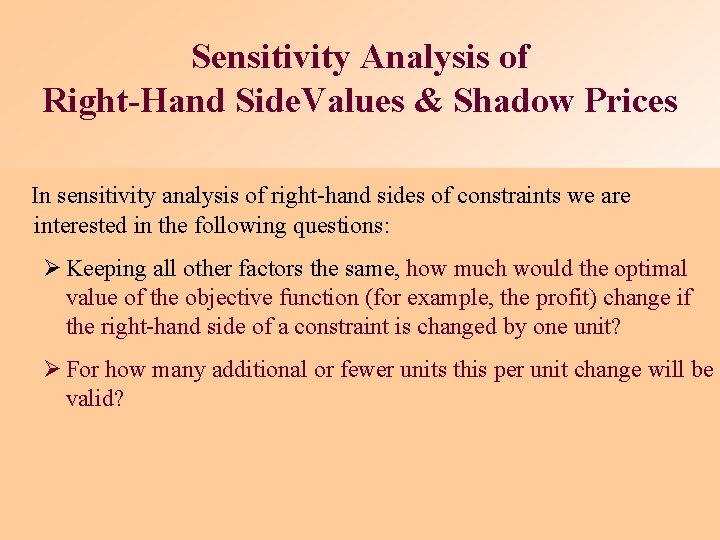 Sensitivity Analysis of
Right-Hand SideValues & Shadow Prices

In sensitivity analysis of right-hand sides of constraints we are interested in the following questions:

➢ Keeping all other factors the same, how much would the optimal value of the objective function (for example, the profit) change if the right-hand side of a constraint is changed by one unit?

➢ For how many additional or fewer units this per unit change will be valid?